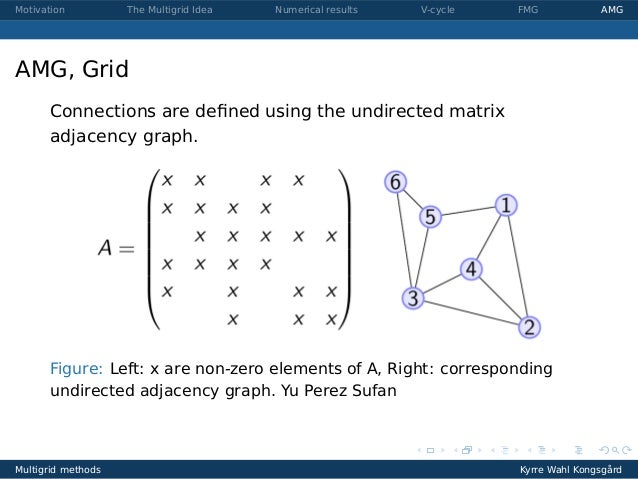 Motivation The Multigrid Idea Numerical results V-cycle FMG AMG

AMG, Grid

Connections are defined using the undirected matrix adjacency graph.

$A = \begin{pmatrix} x & x & & x & x & \\ x & x & x & x & & \\ & x & x & x & x & x \\ x & x & x & x & & \\ x & & x & & x & x \\ & & x & & x & x \end{pmatrix}$

6
5
1
4
3
2

Figure: Left: x are non-zero elements of A, Right: corresponding undirected adjacency graph. Yu Perez Sufan

Multigrid methods Kyrre Wahl Kongsgård